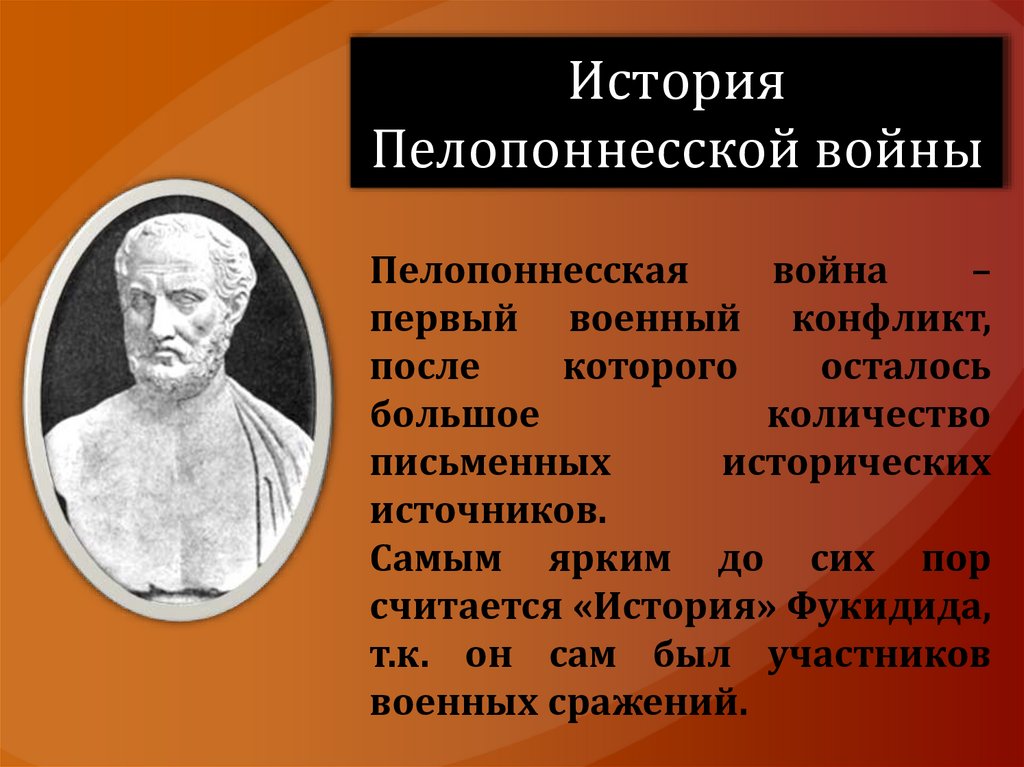 История Пелопоннесской войны

Пелопоннесская война – первый военный конфликт, после которого осталось большое количество письменных исторических источников.
Самым ярким до сих пор считается «История» Фукидида, т.к. он сам был участников военных сражений.